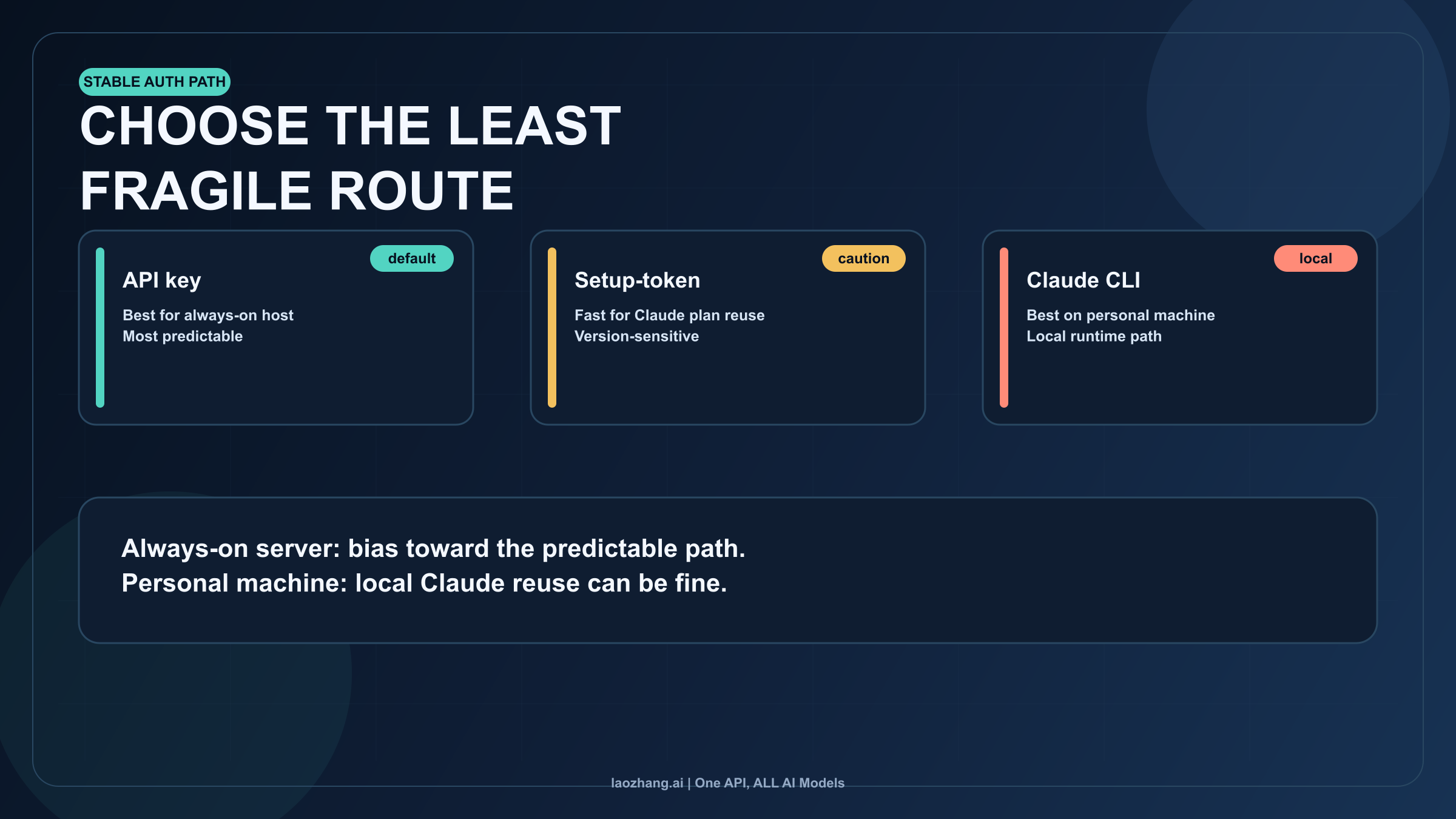 STABLE AUTH PATH

CHOOSE THE LEAST FRAGILE ROUTE

default

API key

Best for always-on host
Most predictable

caution

Setup-token

Fast for Claude plan reuse
Version-sensitive

local

Claude CLI

Best on personal machine
Local runtime path

Always-on server: bias toward the predictable path.
Personal machine: local Claude reuse can be fine.

laozhang.ai | One API, ALL AI Models